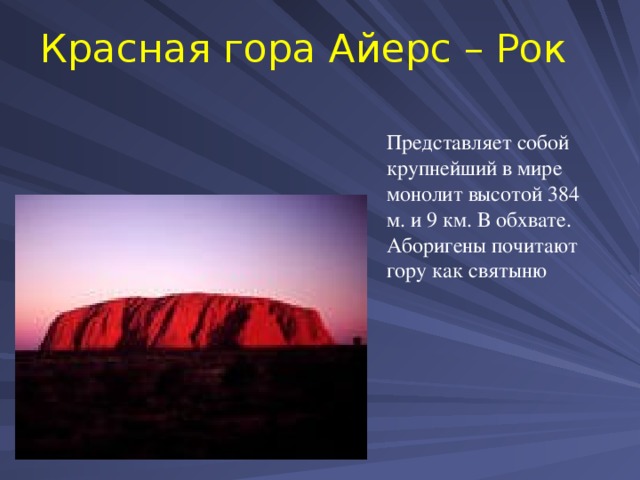 Красная гора Айерс – Рок

Представляет собой крупнейший в мире монолит высотой 384 м. и 9 км. В обхвате. Аборигены почитают гору как святыню